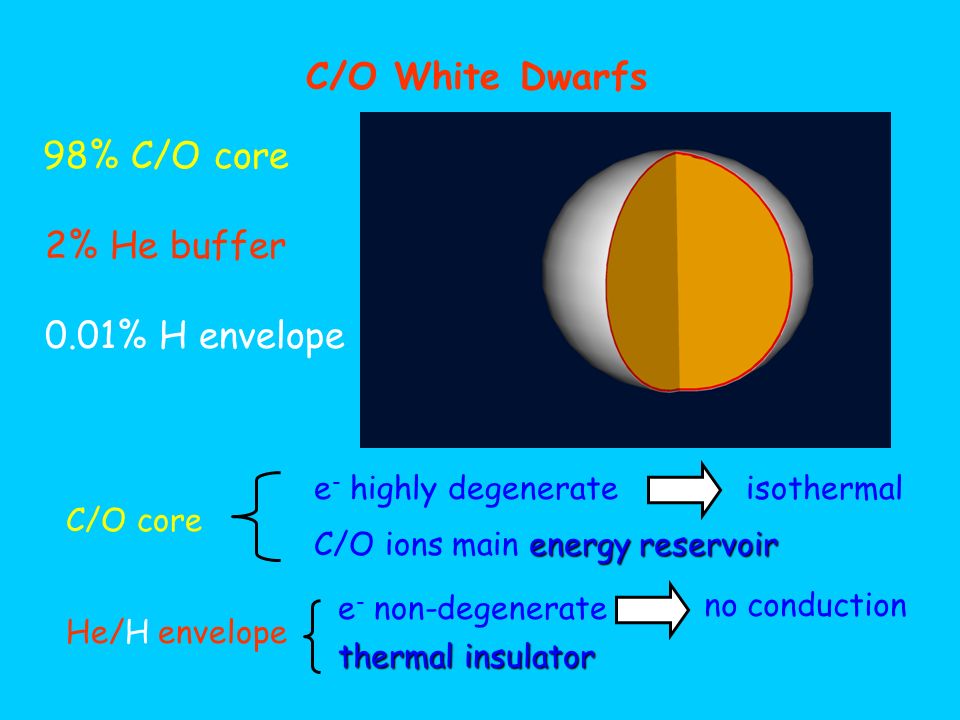 C/O White Dwarfs

98% C/O core

2% He buffer

0.01% H envelope

C/O core

$e^-$ highly degenerate

isothermal

C/O ions main energy reservoir

He/H envelope

$e^-$ non-degenerate

no conduction

thermal insulator